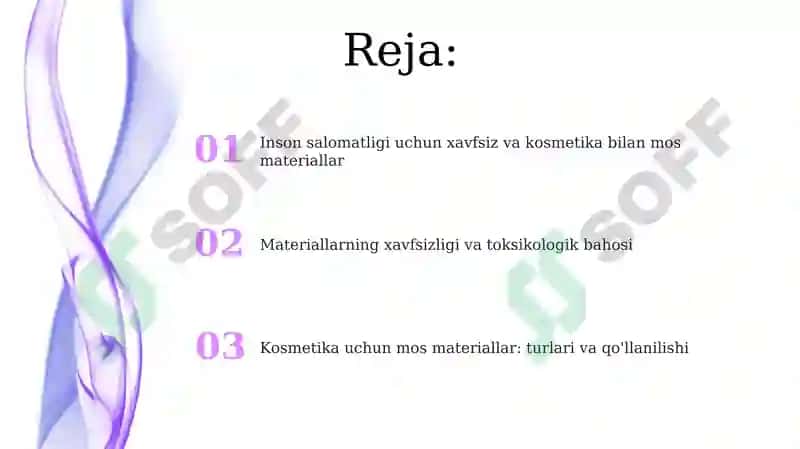 Reja:

01 Inson salomatligi uchun xavfsiz va kosmetika bilan mos materiallar

02 Materiallarning xavfsizligi va toksikologik bahosi

03 Kosmetika uchun mos materiallar: turlari va qo'llanilishi

SOFF

SOFF